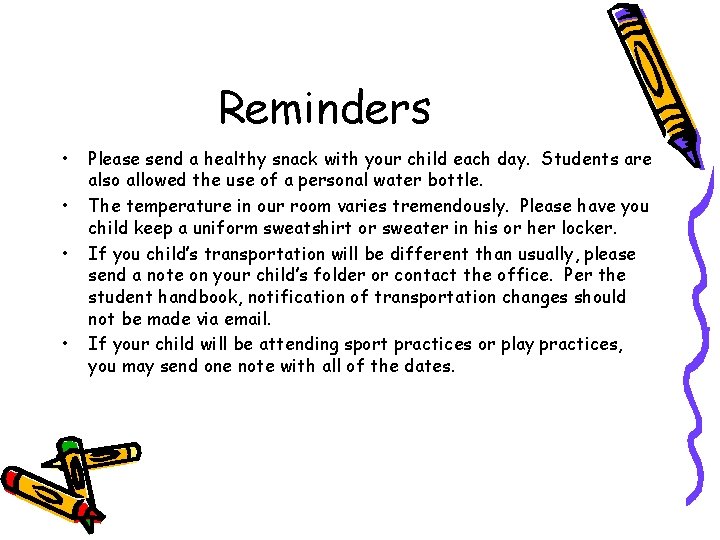 Reminders

• Please send a healthy snack with your child each day. Students are also allowed the use of a personal water bottle.
• The temperature in our room varies tremendously. Please have you child keep a uniform sweatshirt or sweater in his or her locker.
• If you child's transportation will be different than usually, please send a note on your child's folder or contact the office. Per the student handbook, notification of transportation changes should not be made via email.
• If your child will be attending sport practices or play practices, you may send one note with all of the dates.